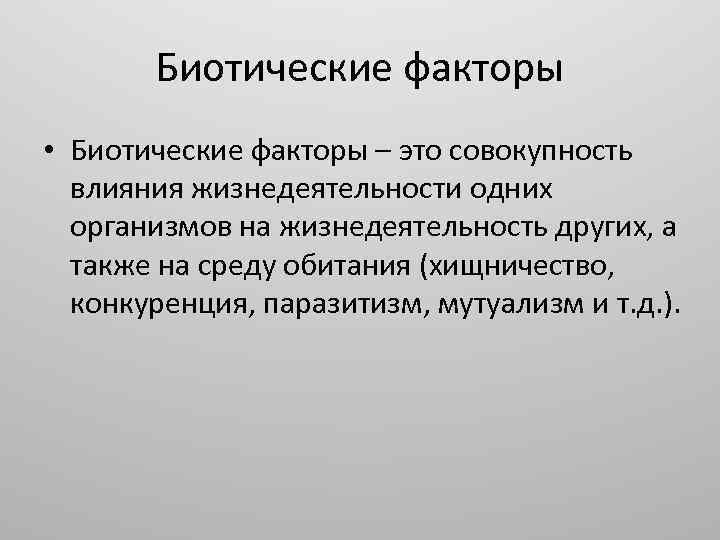 Биотические факторы

• Биотические факторы – это совокупность влияния жизнедеятельности одних организмов на жизнедеятельность других, а также на среду обитания (хищничество, конкуренция, паразитизм, мутуализм и т.д.).